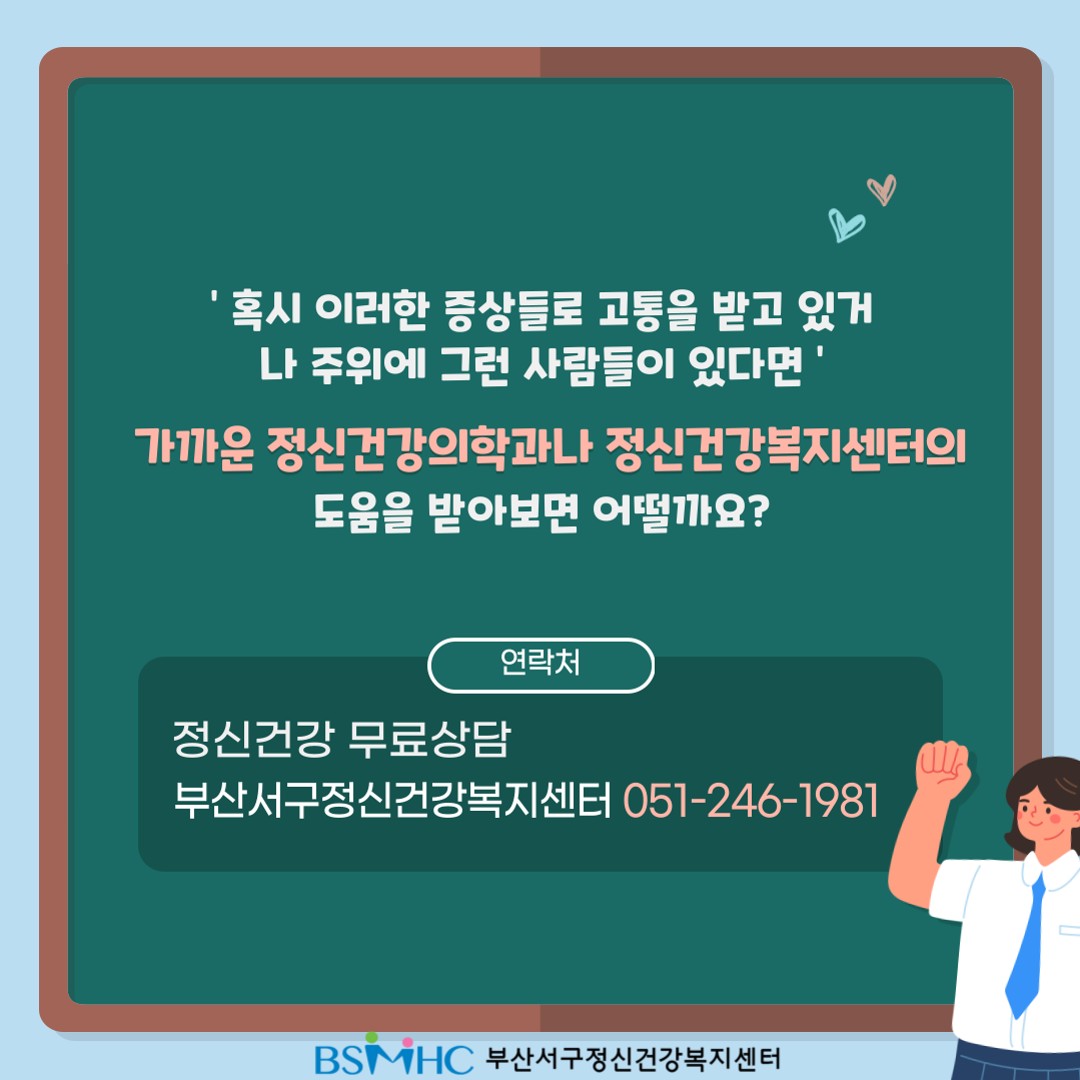 ' 혹시 이러한 증상들로 고통을 받고 있거나 주위에 그런 사람들이 있다면 '

가까운 정신건강의학과나 정신건강복지센터의 도움을 받아보면 어떨까요?

연락처

정신건강 무료상담
부산서구정신건강복지센터 051-246-1981

BSMHC 부산서구정신건강복지센터